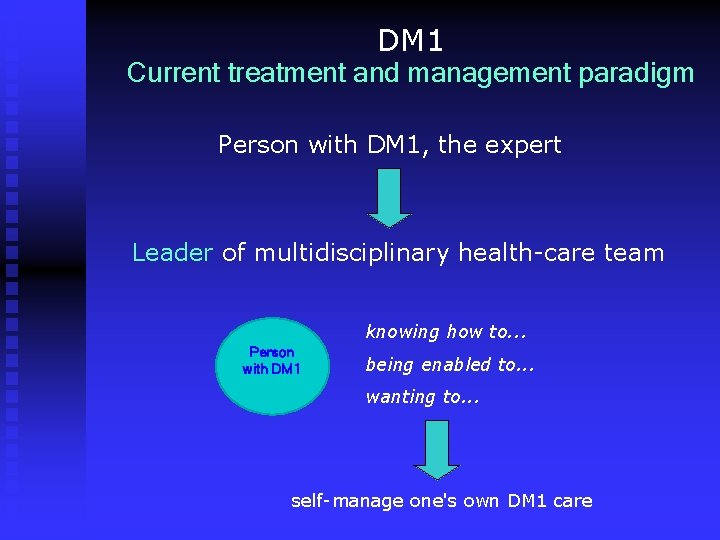 DM1
Current treatment and management paradigm

Person with DM1, the expert

Leader of multidisciplinary health-care team

Person with DM1

knowing how to...

being enabled to...

wanting to...

self-manage one's own DM1 care